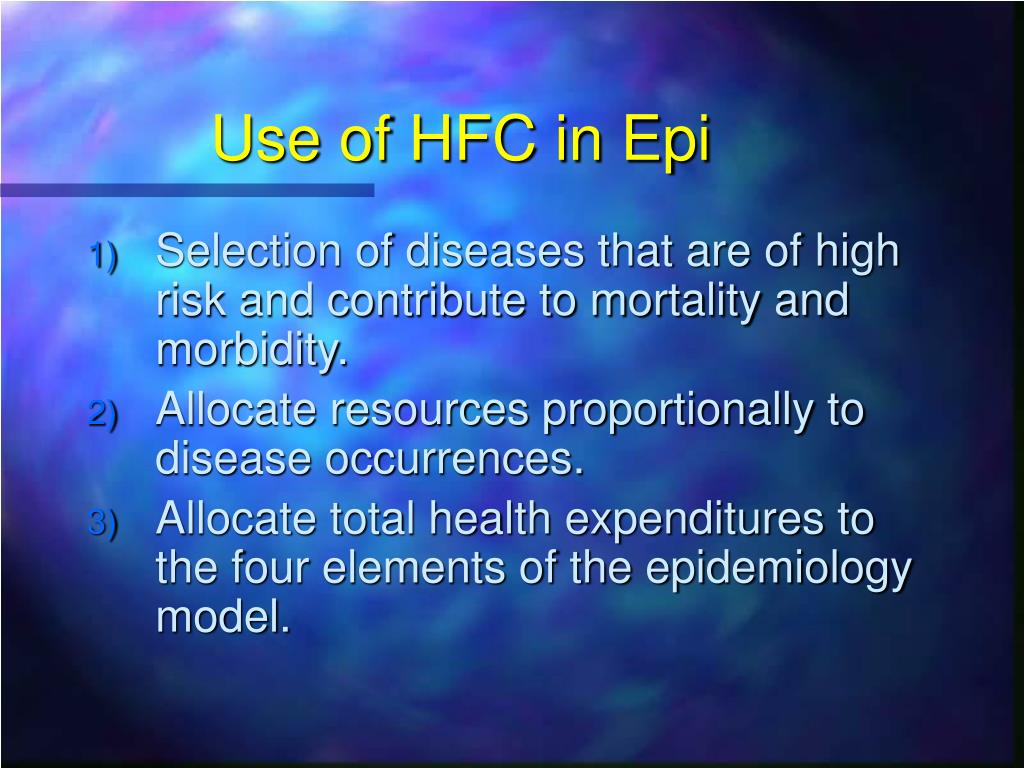 Use of HFC in Epi

1) Selection of diseases that are of high risk and contribute to mortality and morbidity.
2) Allocate resources proportionally to disease occurrences.
3) Allocate total health expenditures to the four elements of the epidemiology model.